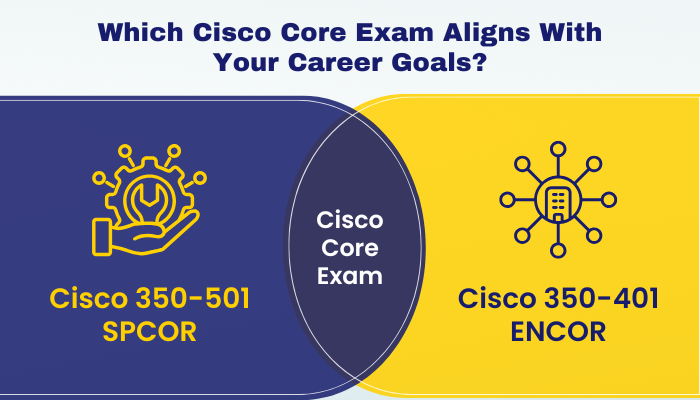 Which Cisco Core Exam Aligns With Your Career Goals?

Cisco 350-501 SPCOR

Cisco Core Exam

Cisco 350-401 ENCOR